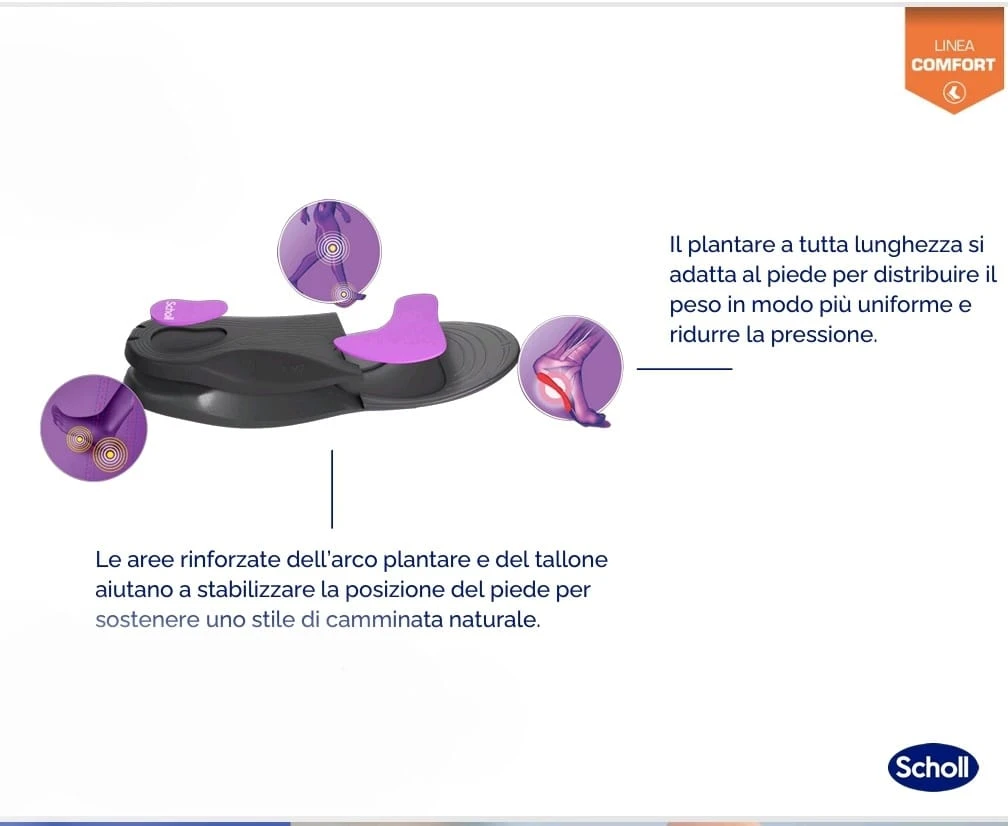 LINEA
COMFORT

Scholl

Il plantare a tutta lunghezza si adatta al piede per distribuire il peso in modo più uniforme e ridurre la pressione.

Le aree rinforzate dell'arco plantare e del tallone aiutano a stabilizzare la posizione del piede per sostenere uno stile di camminata naturale.

Scholl